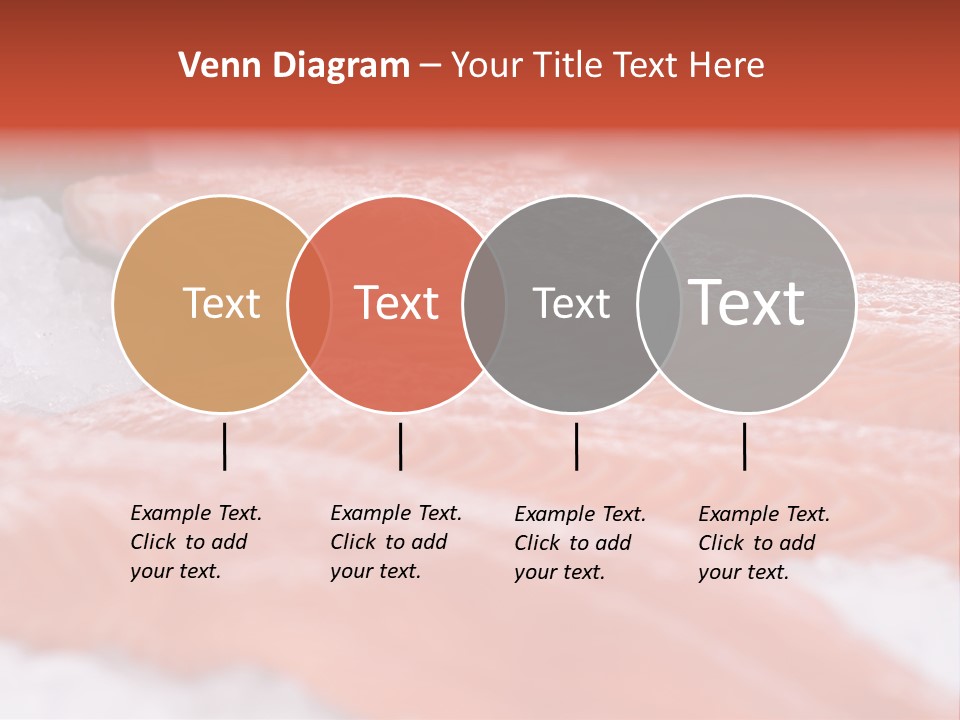 Venn Diagram – Your Title Text Here

Text

Text

Text

Text

Example Text. Click to add your text.

Example Text. Click to add your text.

Example Text. Click to add your text.

Example Text. Click to add your text.